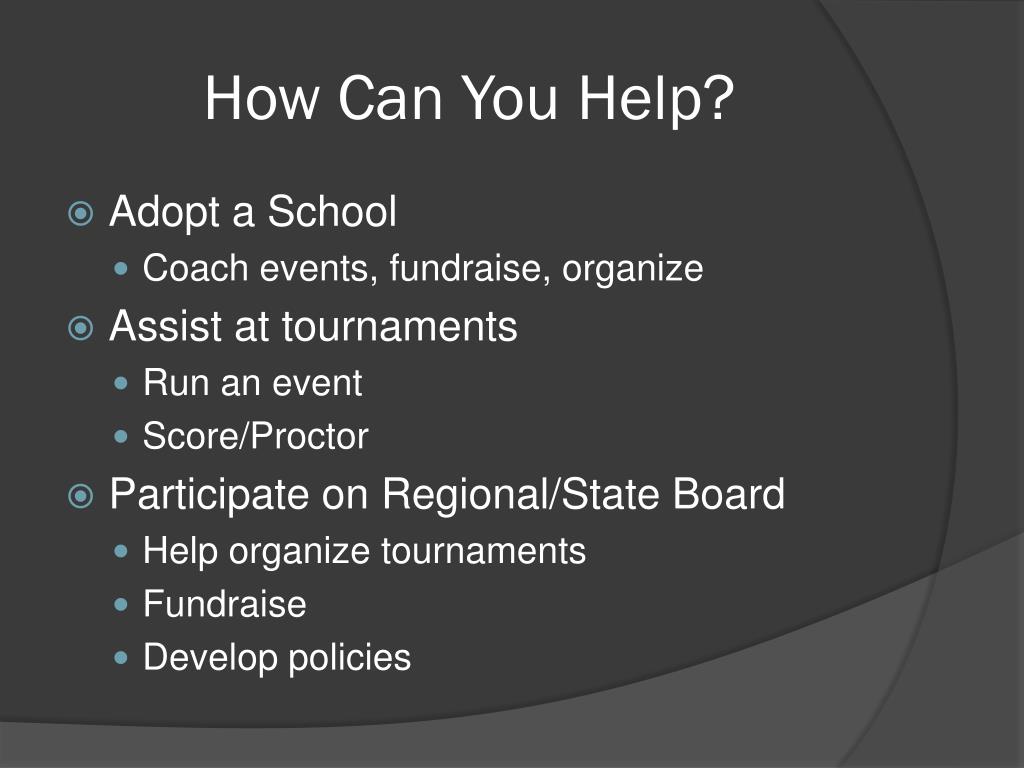 How Can You Help?

Adopt a School
Coach events, fundraise, organize

Assist at tournaments
Run an event
Score/Proctor

Participate on Regional/State Board
Help organize tournaments
Fundraise
Develop policies